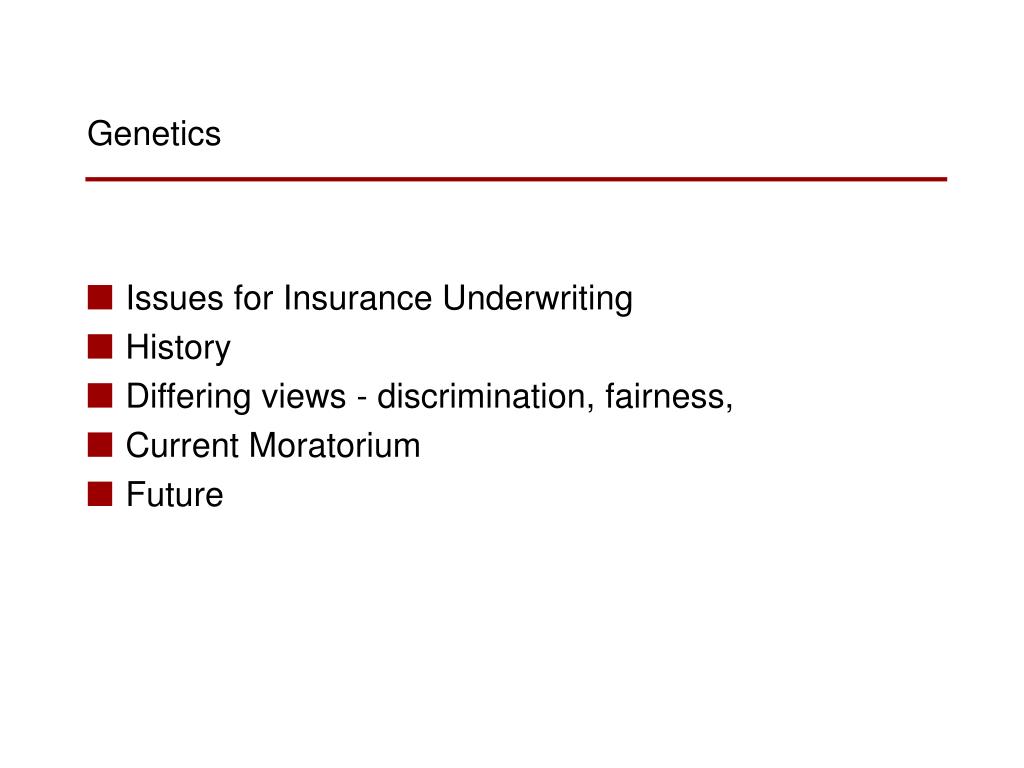 Genetics

- Issues for Insurance Underwriting
- History
- Differing views - discrimination, fairness,
- Current Moratorium
- Future